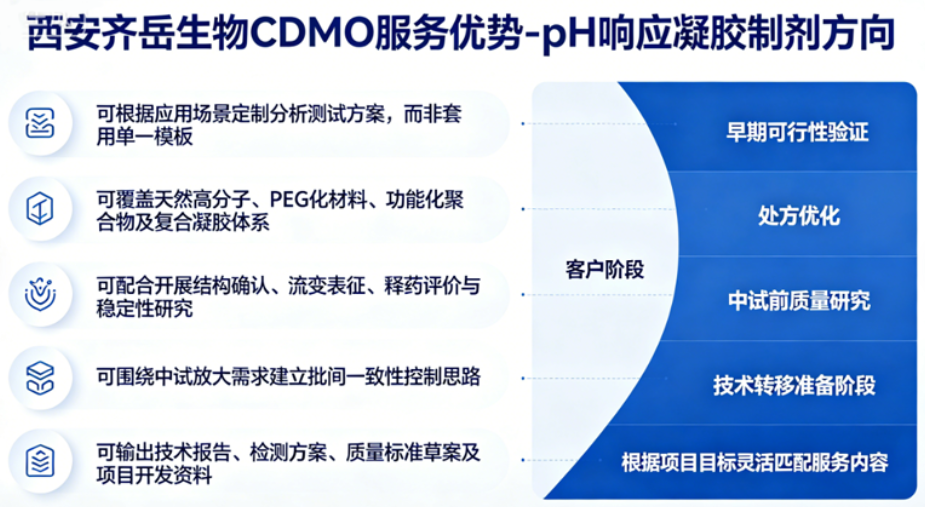 西安齐岳生物CDMO服务优势-pH响应凝胶制剂方向

可根据应用场景定制分析测试方案，而非套用单一模板

可覆盖天然高分子、PEG化材料、功能化聚合物及复合凝胶体系

可配合开展结构确认、流变表征、释药评价与稳定性研究

可围绕中试放大需求建立批间一致性控制思路

可输出技术报告、检测方案、质量标准草案及项目开发资料

客户阶段

早期可行性验证

处方优化

中试前质量研究

技术转移准备阶段

根据项目目标灵活匹配服务内容